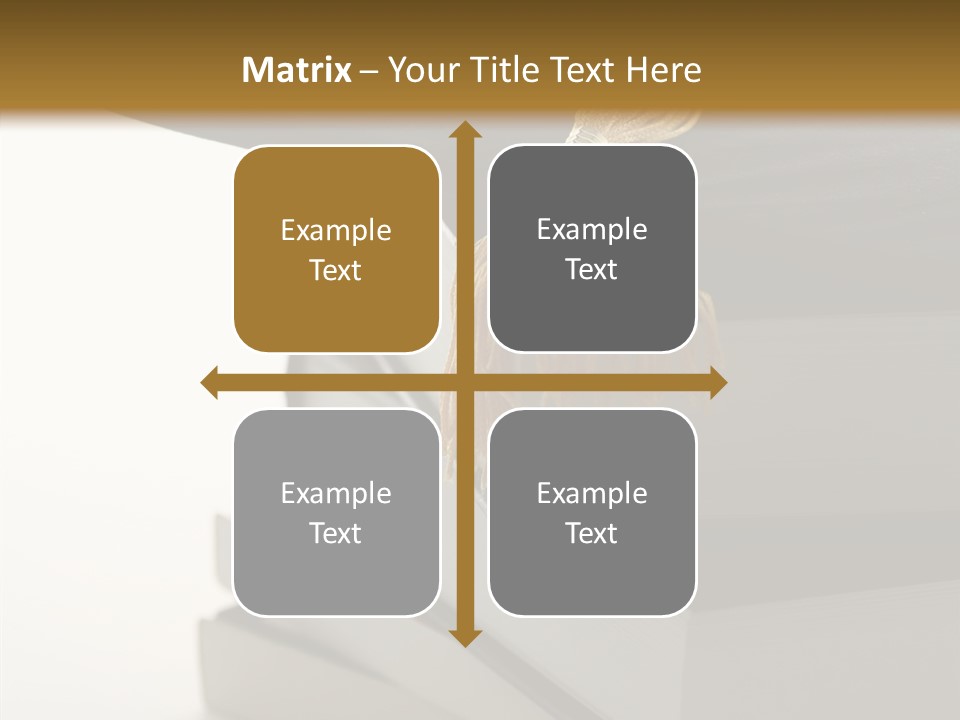 Matrix – Your Title Text Here

Example Text

Example Text

Example Text

Example Text